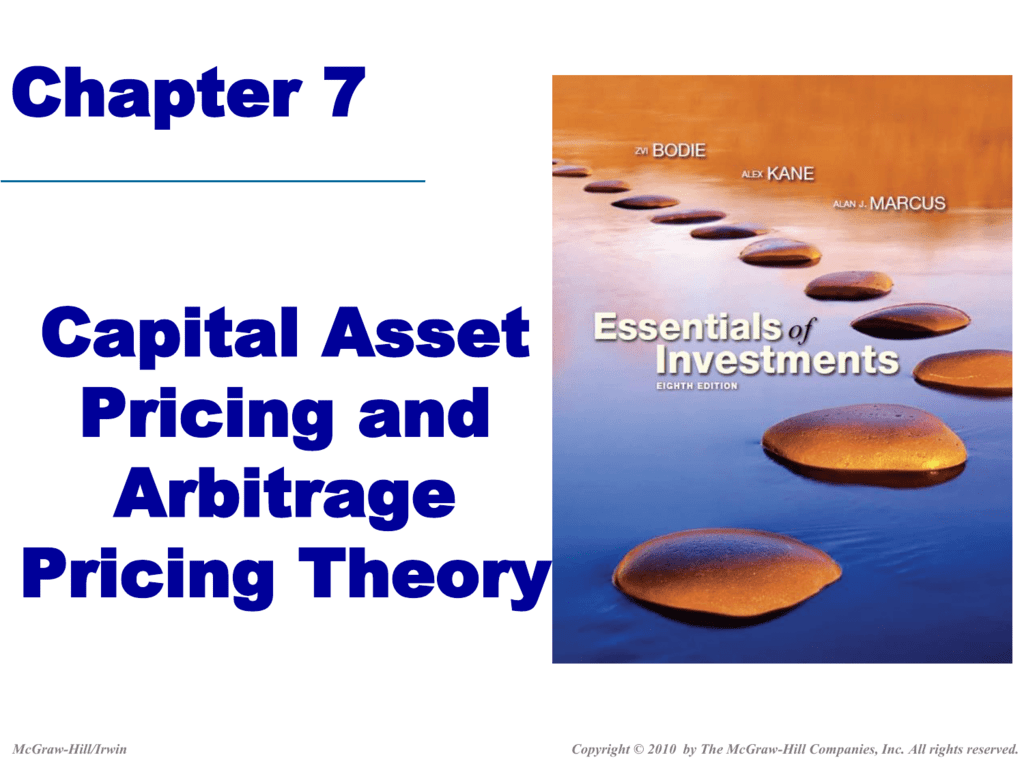 Chapter 7

Capital Asset Pricing and Arbitrage Pricing Theory

ZVI BODIE
ALEX KANE
ALAN J. MARCUS

Essentials of Investments
EIGHTH EDITION

McGraw-Hill/Irwin

Copyright © 2010 by The McGraw-Hill Companies, Inc. All rights reserved.